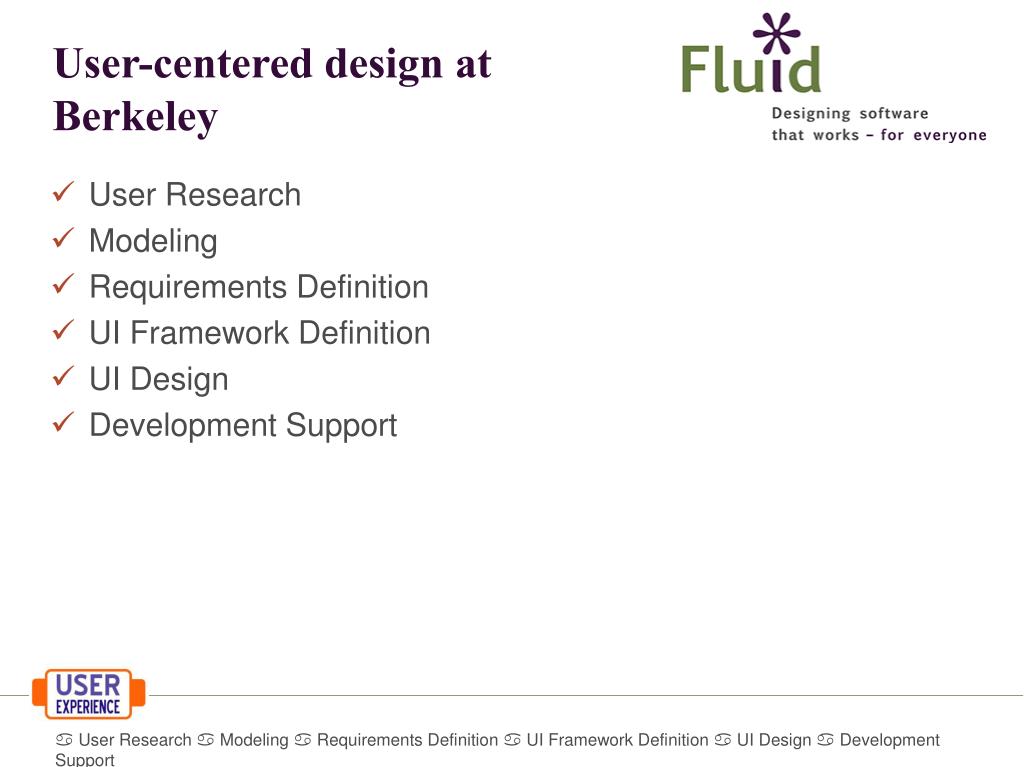 User-centered design at Berkeley

Fluid
Designing software that works – for everyone

✓ User Research
✓ Modeling
✓ Requirements Definition
✓ UI Framework Definition
✓ UI Design
✓ Development Support

USER EXPERIENCE

♋ User Research ♋ Modeling ♋ Requirements Definition ♋ UI Framework Definition ♋ UI Design ♋ Development Support